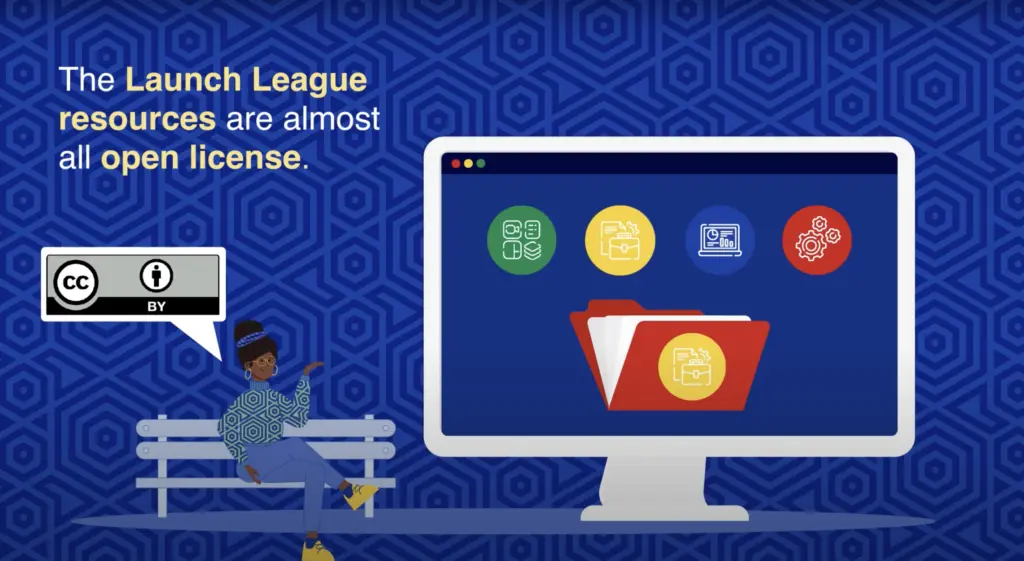 The Launch League resources are almost all open license.

cc

BY